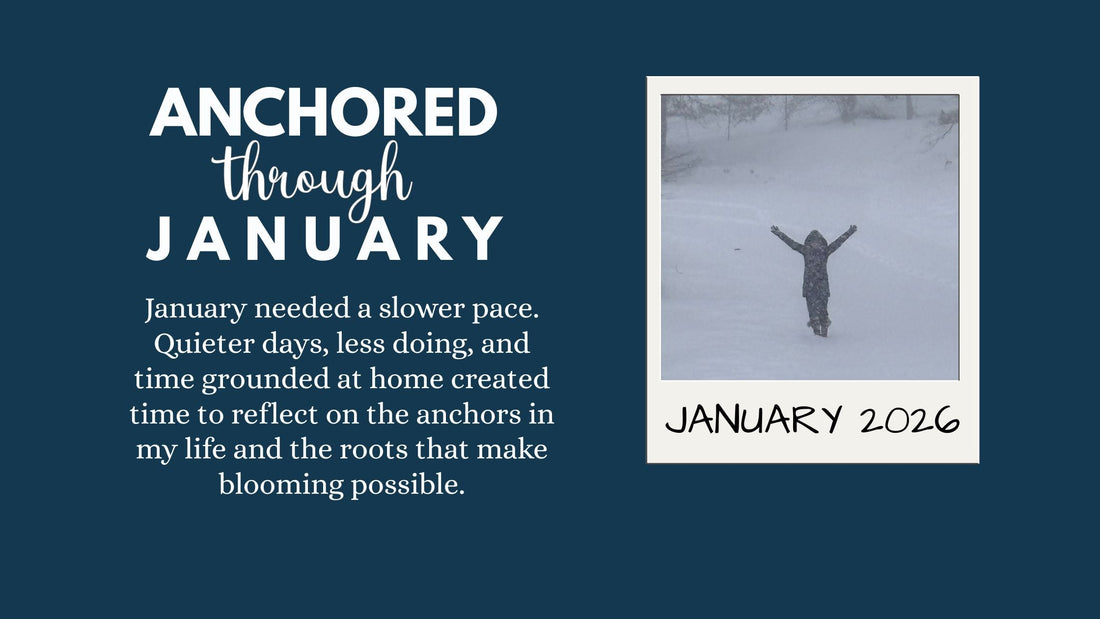 ANCHORED
through
JANUARY

January needed a slower pace. Quieter days, less doing, and time grounded at home created time to reflect on the anchors in my life and the roots that make blooming possible.

JANUARY 2026